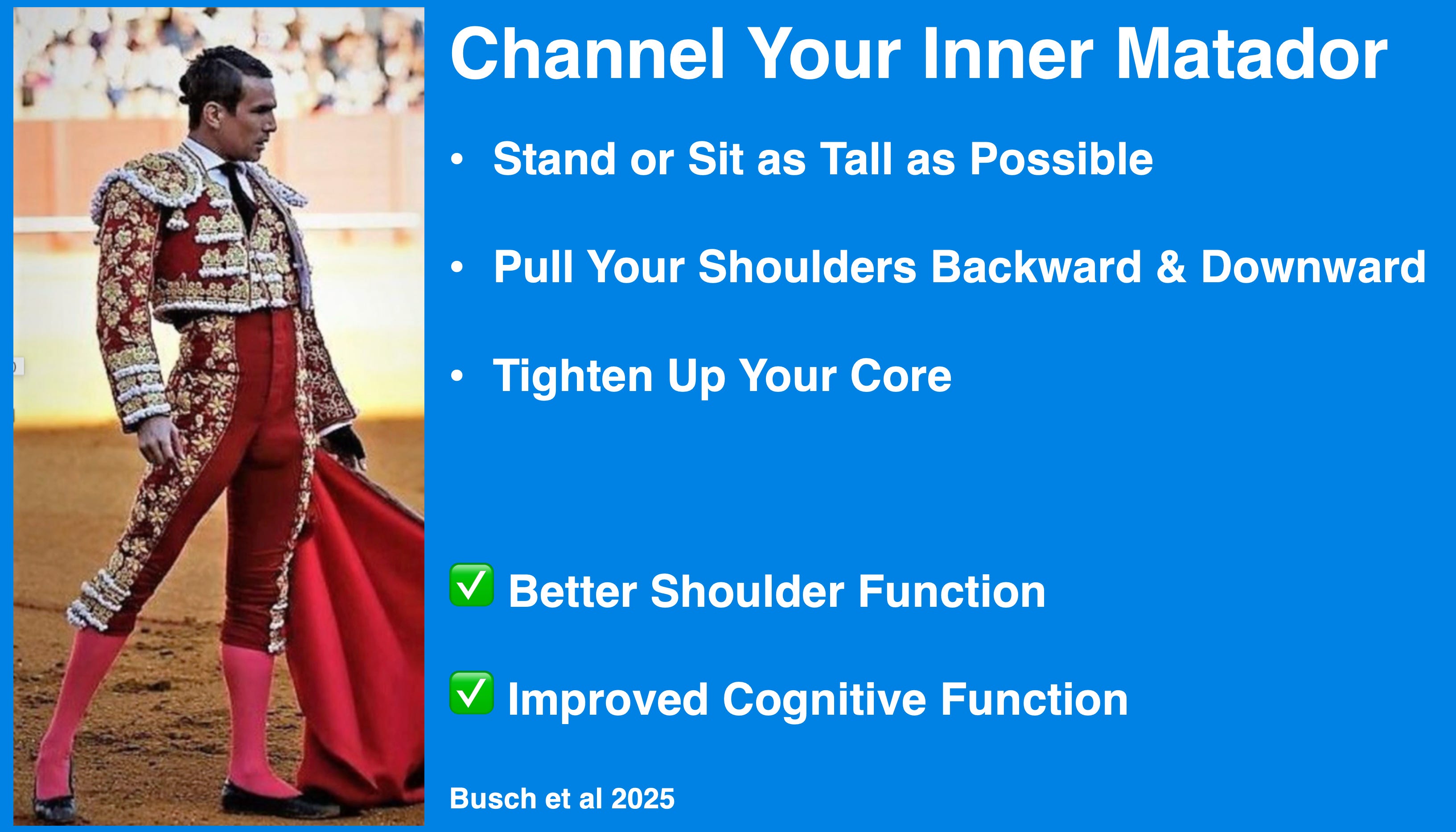 Channel Your Inner Matador

• Stand or Sit as Tall as Possible

• Pull Your Shoulders Backward & Downward

• Tighten Up Your Core

✅ Better Shoulder Function

✅ Improved Cognitive Function

Busch et al 2025